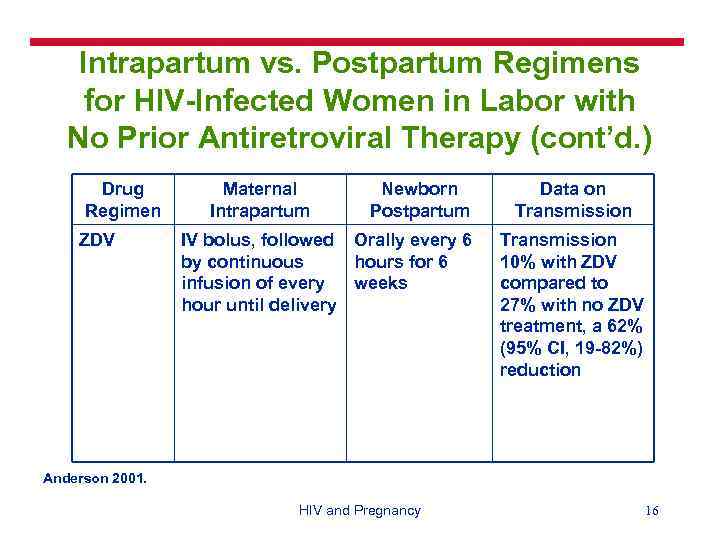 Intrapartum vs. Postpartum Regimens for HIV-Infected Women in Labor with No Prior Antiretroviral Therapy (cont'd.)

| Drug Regimen | Maternal Intrapartum | Newborn Postpartum | Data on Transmission |
|---|---|---|---|
| ZDV | IV bolus, followed by continuous infusion of every hour until delivery | Orally every 6 hours for 6 weeks | Transmission 10% with ZDV compared to 27% with no ZDV treatment, a 62% (95% CI, 19-82%) reduction |

Anderson 2001.

HIV and Pregnancy

16